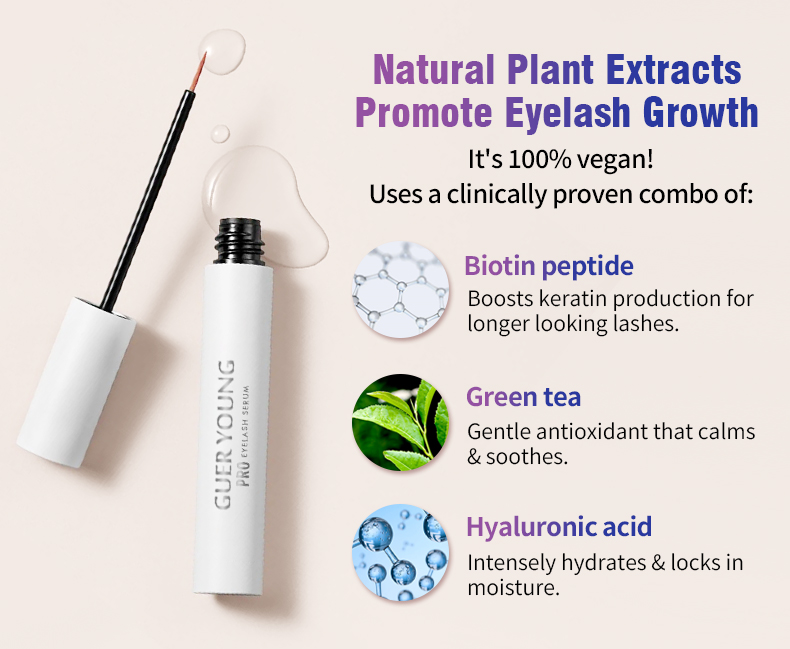 Natural Plant Extracts
Promote Eyelash Growth

It's 100% vegan!
Uses a clinically proven combo of:

Biotin peptide
Boosts keratin production for longer looking lashes.

Green tea
Gentle antioxidant that calms & soothes.

Hyaluronic acid
Intensely hydrates & locks in moisture.

GUER YOUNG
PRO EYELASH SERUM